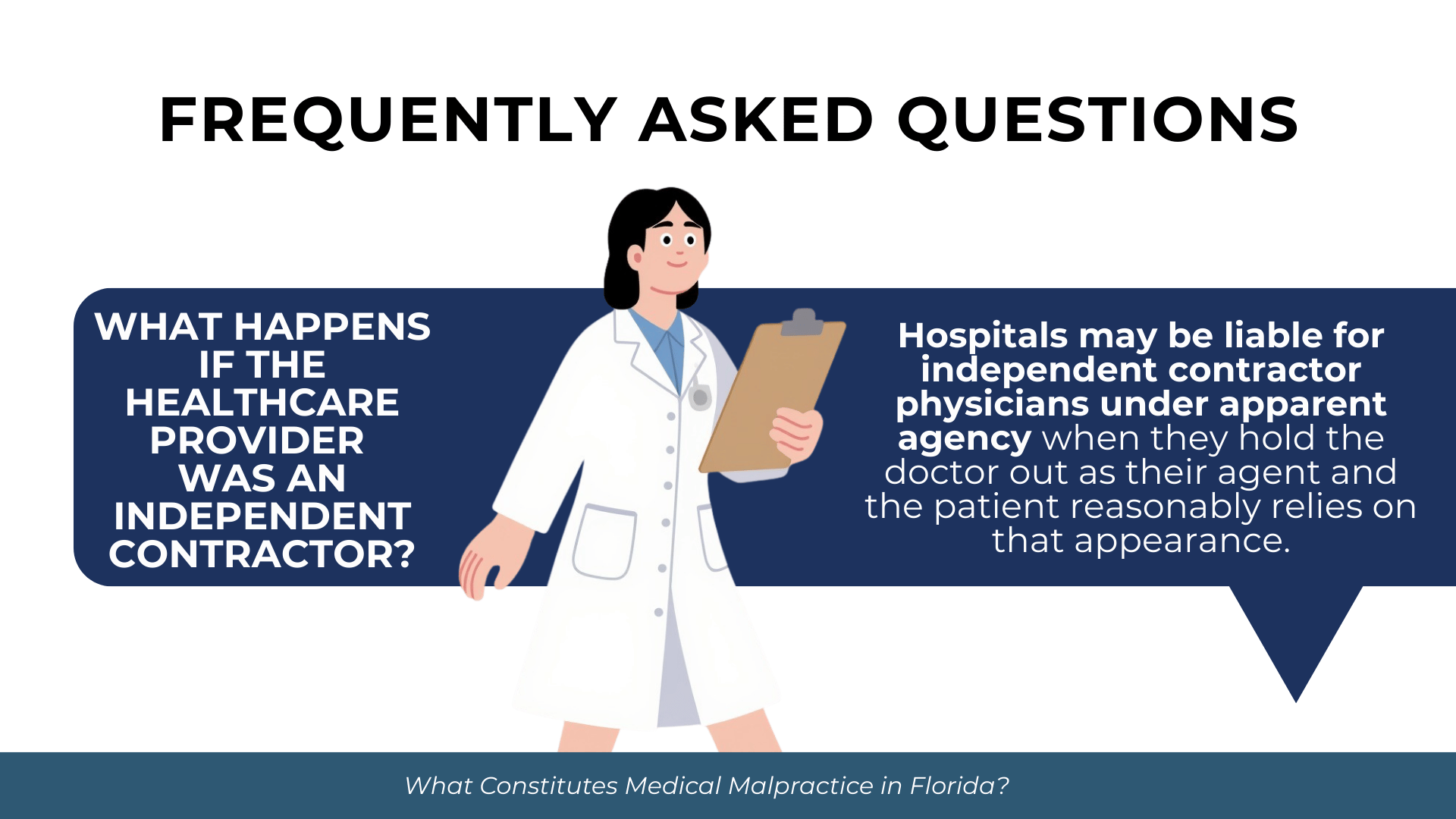 FREQUENTLY ASKED QUESTIONS

WHAT HAPPENS IF THE HEALTHCARE PROVIDER WAS AN INDEPENDENT CONTRACTOR?

Hospitals may be liable for independent contractor physicians under apparent agency when they hold the doctor out as their agent and the patient reasonably relies on that appearance.

What Constitutes Medical Malpractice in Florida?